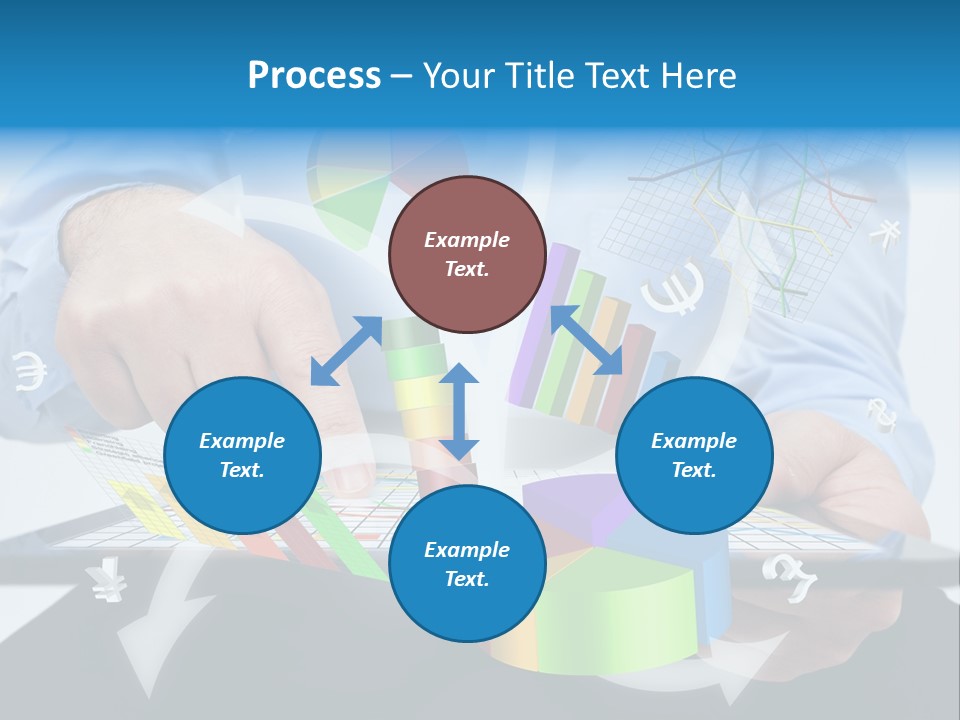 Process – Your Title Text Here

Example Text.

Example Text.

Example Text.

Example Text.